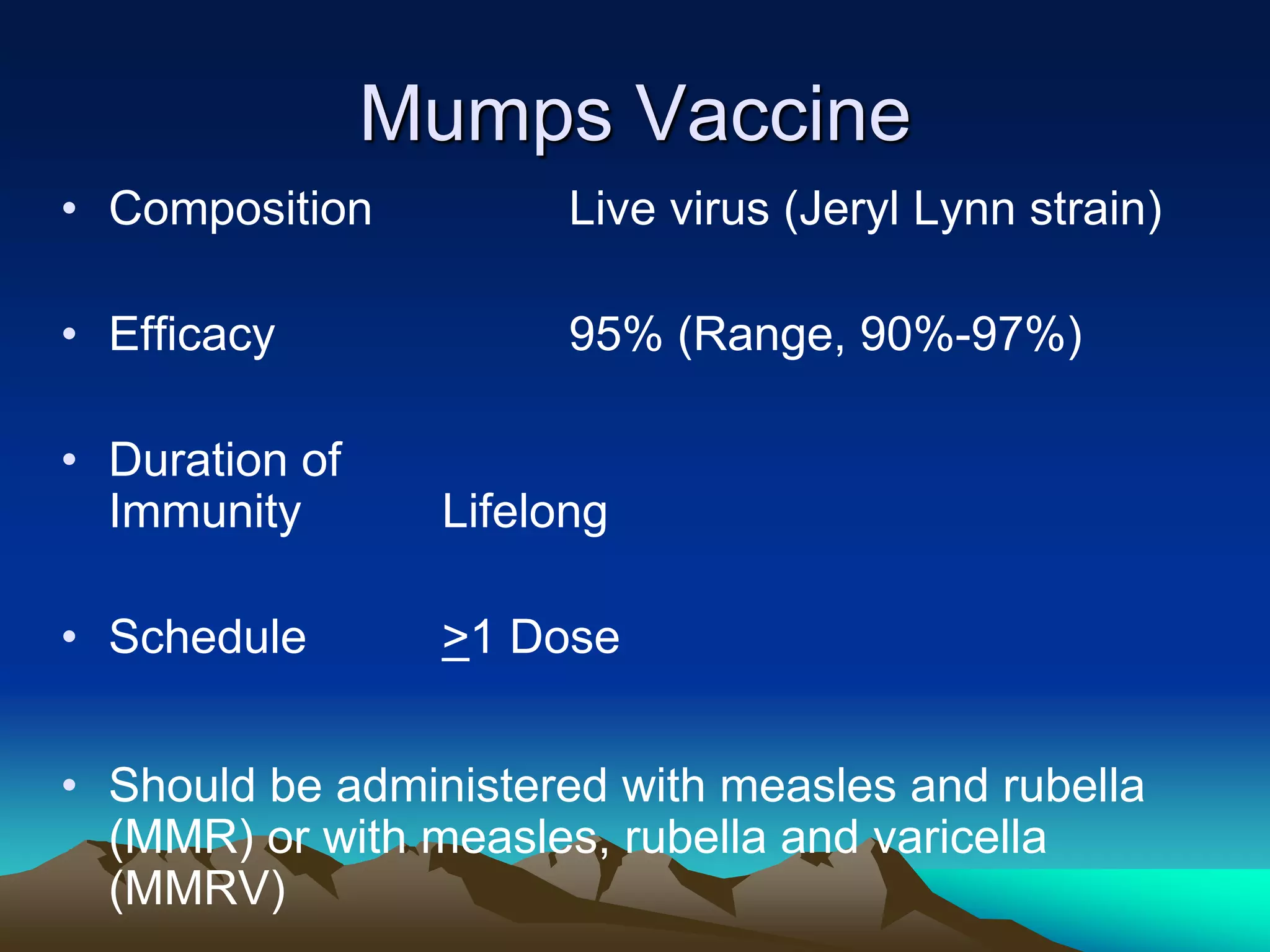 Mumps Vaccine

• Composition Live virus (Jeryl Lynn strain)

• Efficacy 95% (Range, 90%-97%)

• Duration of Immunity Lifelong

• Schedule $\geq$1 Dose

• Should be administered with measles and rubella (MMR) or with measles, rubella and varicella (MMRV)